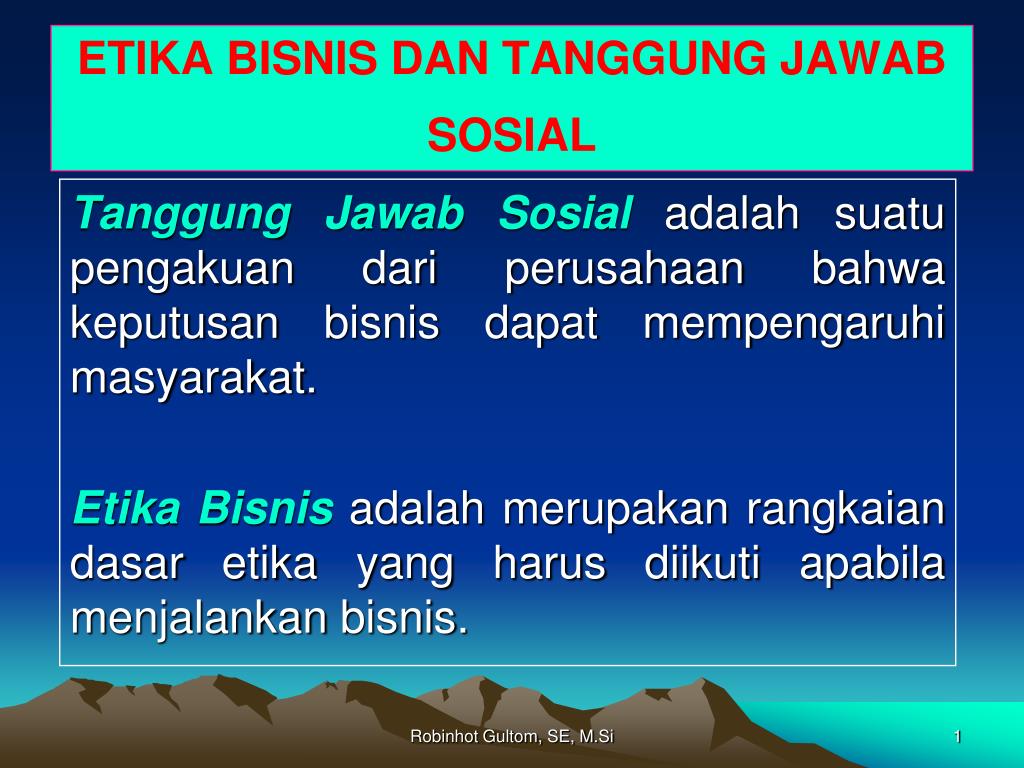 ETIKA BISNIS DAN TANGGUNG JAWAB SOSIAL

Tanggung Jawab Sosial adalah suatu pengakuan dari perusahaan bahwa keputusan bisnis dapat mempengaruhi masyarakat.

Etika Bisnis adalah merupakan rangkaian dasar etika yang harus diikuti apabila menjalankan bisnis.

Robinhot Gultom, SE, M.Si

1